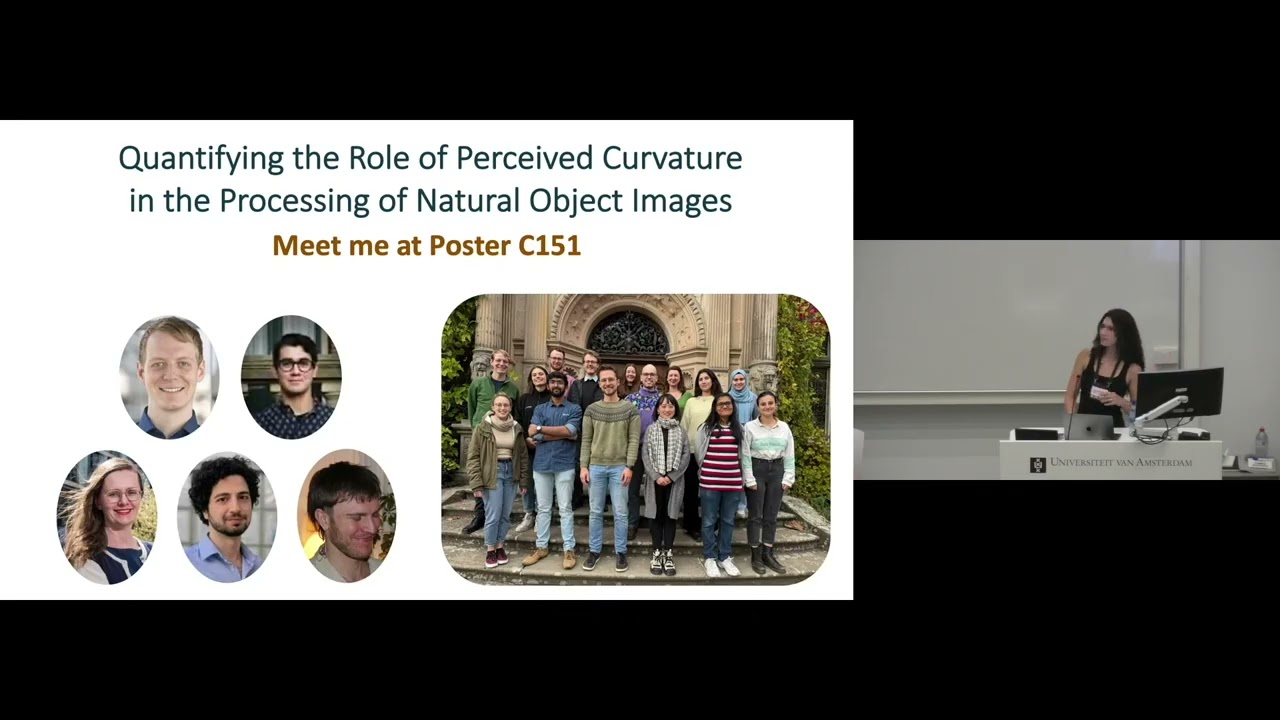 Quantifying the Role of Perceived Curvature in the Processing of Natural Object Images

Meet me at Poster C151

UNIVERSITEIT VAN AMSTERDAM